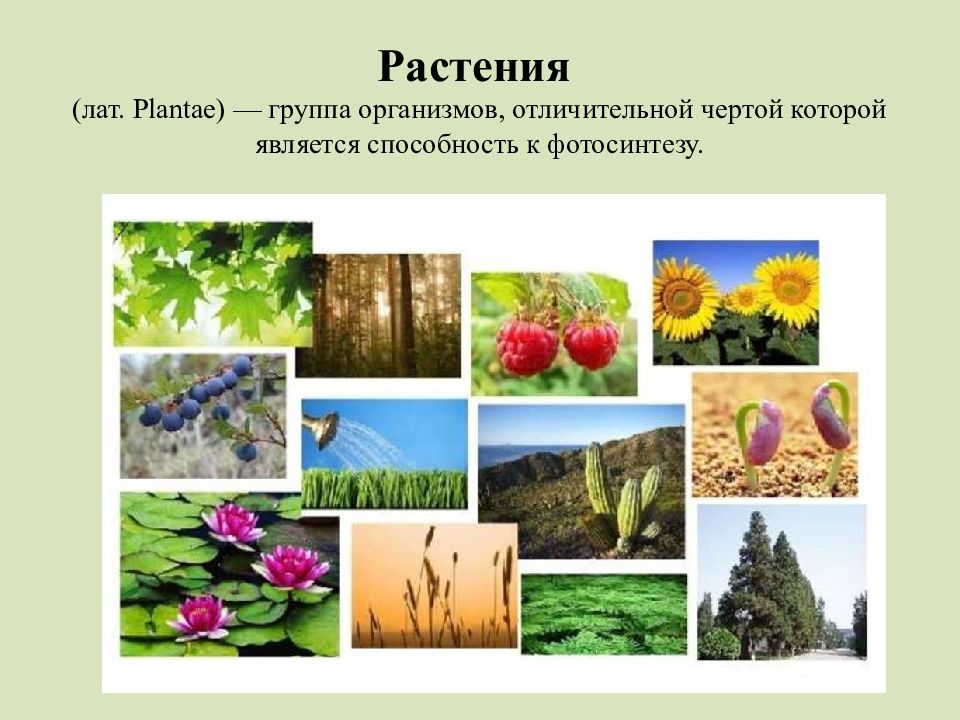 Растения
(лат. Plantae) — группа организмов, отличительной чертой которой является способность к фотосинтезу.